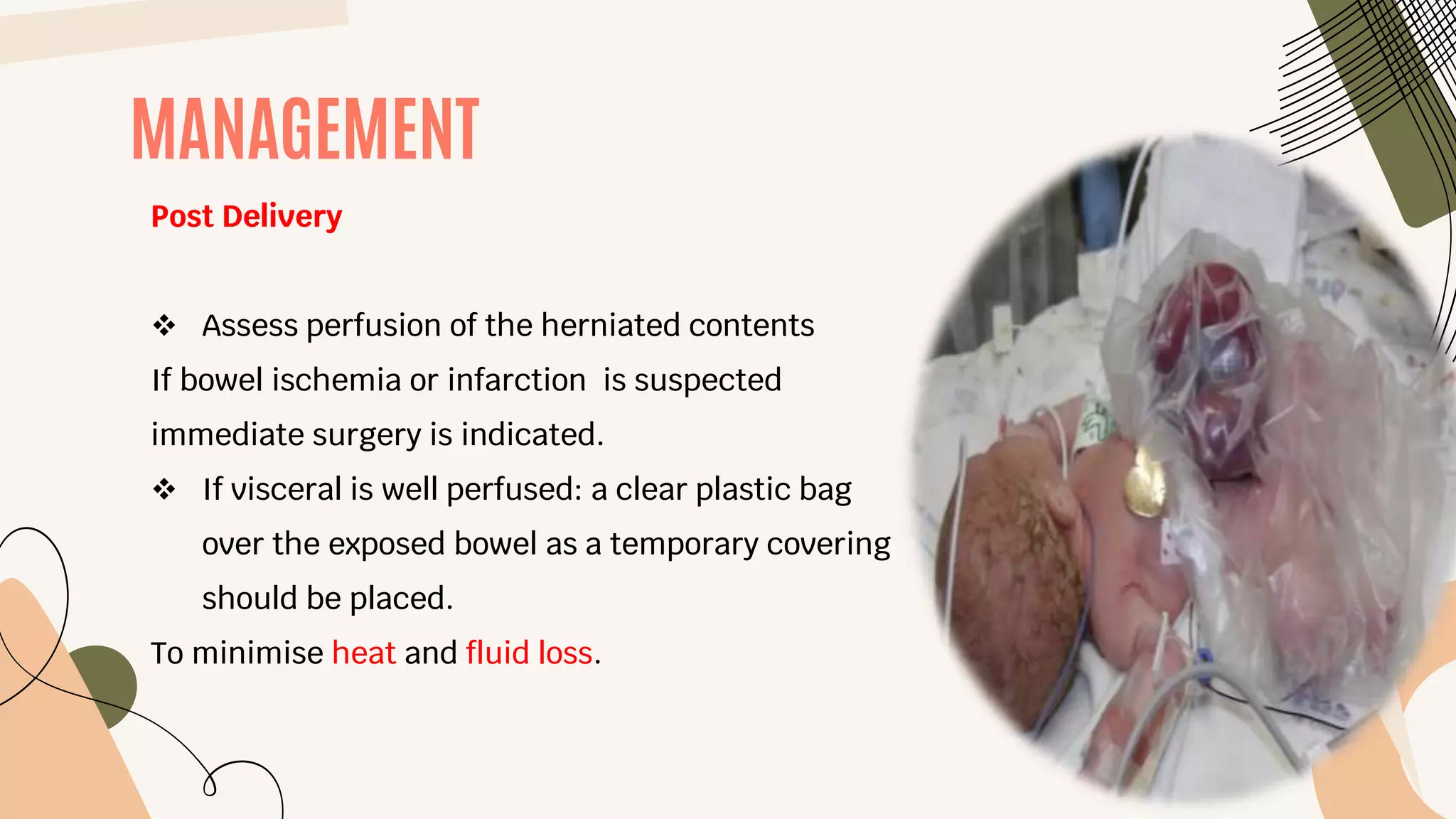 MANAGEMENT

Post Delivery

❖ Assess perfusion of the herniated contents
If bowel ischemia or infarction is suspected immediate surgery is indicated.

❖ If visceral is well perfused: a clear plastic bag over the exposed bowel as a temporary covering should be placed.
To minimise heat and fluid loss.